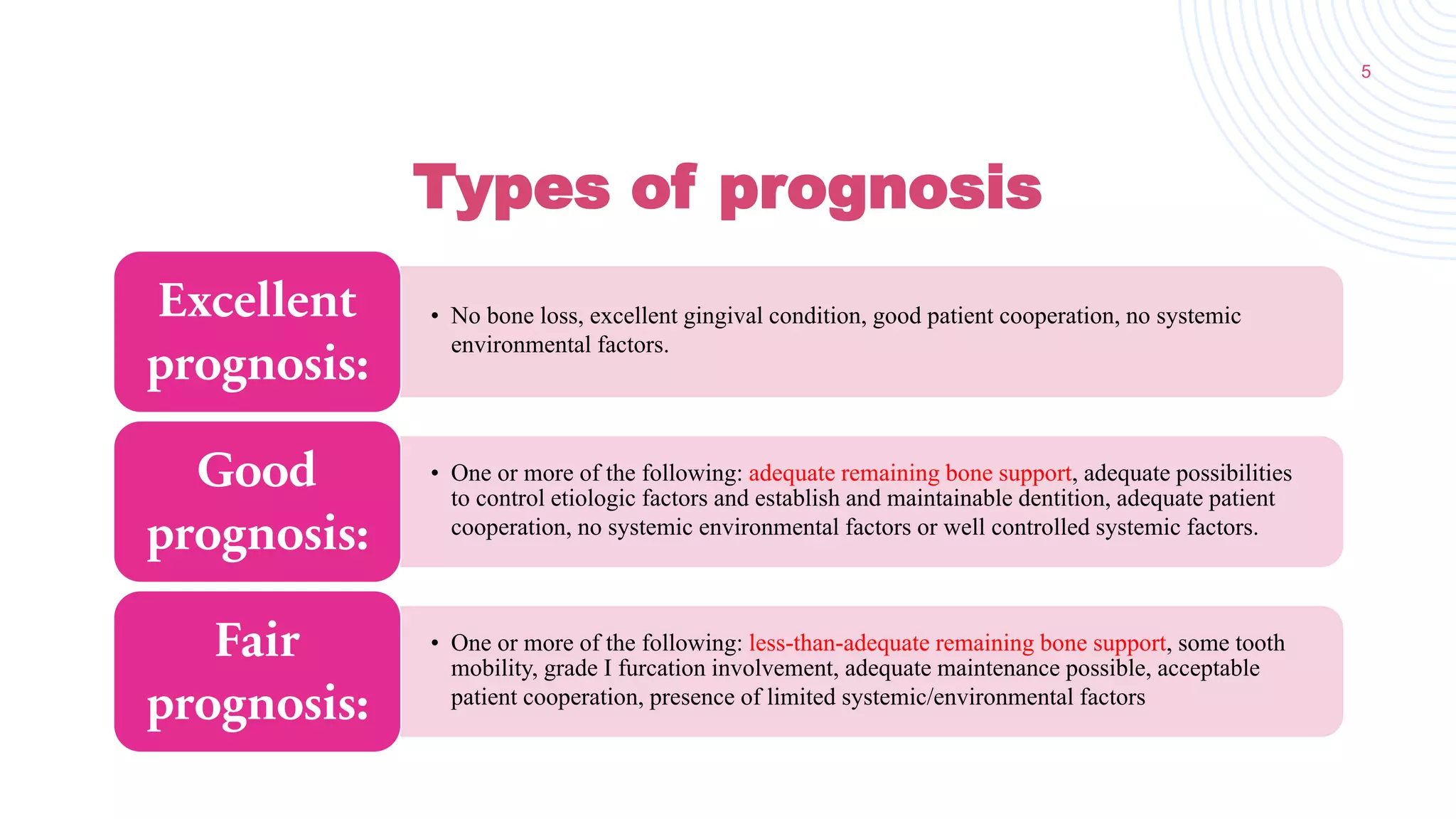 5

Types of prognosis

Excellent prognosis:

• No bone loss, excellent gingival condition, good patient cooperation, no systemic environmental factors.

Good prognosis:

• One or more of the following: adequate remaining bone support, adequate possibilities to control etiologic factors and establish and maintainable dentition, adequate patient cooperation, no systemic environmental factors or well controlled systemic factors.

Fair prognosis:

• One or more of the following: less-than-adequate remaining bone support, some tooth mobility, grade I furcation involvement, adequate maintenance possible, acceptable patient cooperation, presence of limited systemic/environmental factors